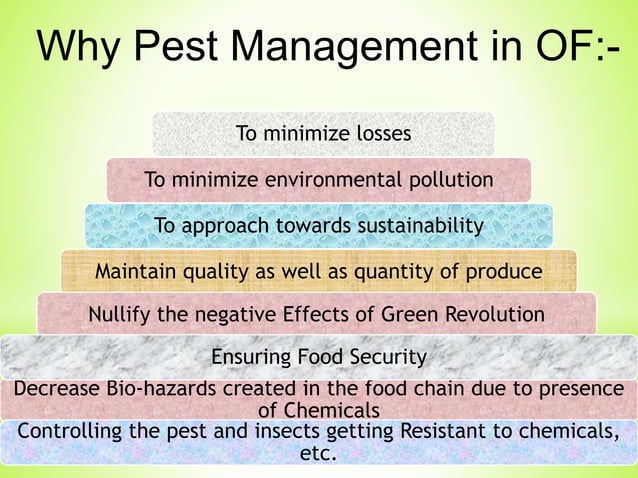 Why Pest Management in OF:-

To minimize losses

To minimize environmental pollution

To approach towards sustainability

Maintain quality as well as quantity of produce

Nullify the negative Effects of Green Revolution

Ensuring Food Security

Decrease Bio-hazards created in the food chain due to presence of Chemicals

Controlling the pest and insects getting Resistant to chemicals, etc.